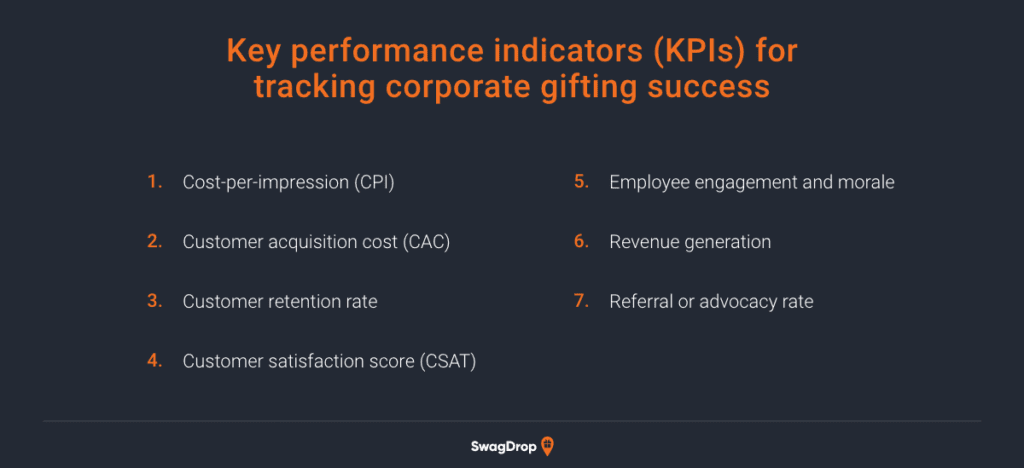 Key performance indicators (KPIs) for tracking corporate gifting success

1. Cost-per-impression (CPI)

2. Customer acquisition cost (CAC)

3. Customer retention rate

4. Customer satisfaction score (CSAT)

5. Employee engagement and morale

6. Revenue generation

7. Referral or advocacy rate

SwagDrop